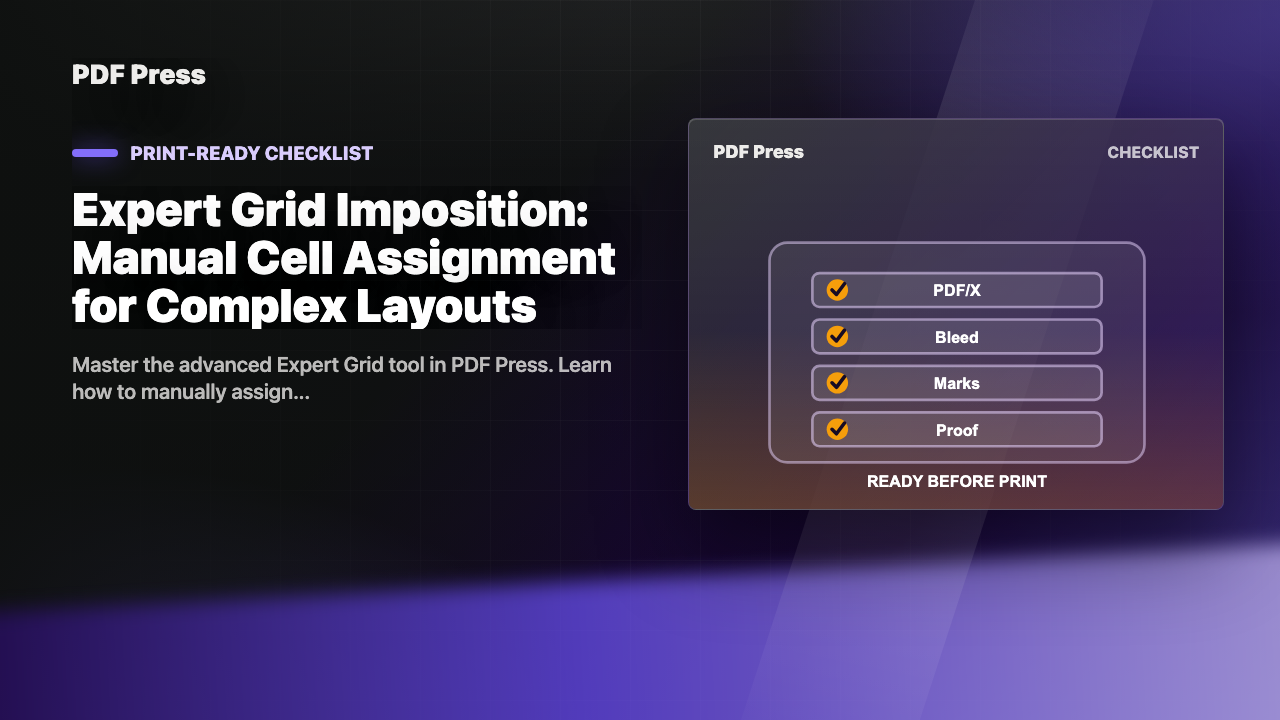 PDF Press

PRINT-READY CHECKLIST

Expert Grid Imposition: Manual Cell Assignment for Complex Layouts

Master the advanced Expert Grid tool in PDF Press. Learn how to manually assign...

PDF Press

CHECKLIST

PDF/X

Bleed

Marks

Proof

READY BEFORE PRINT